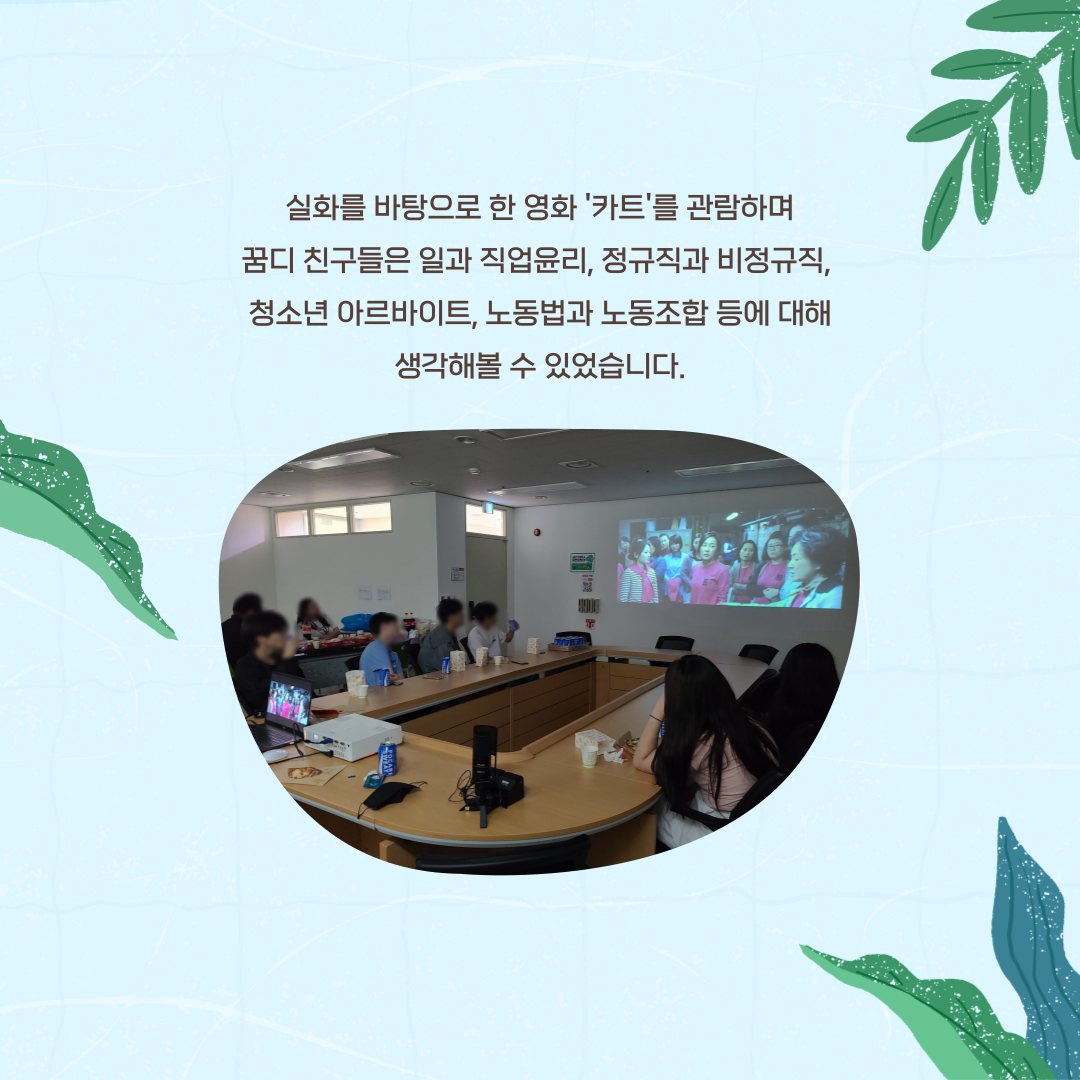 실화를 바탕으로 한 영화 '카트'를 관람하며
꿈디 친구들은 일과 직업윤리, 정규직과 비정규직,
청소년 아르바이트, 노동법과 노동조합 등에 대해
생각해볼 수 있었습니다.